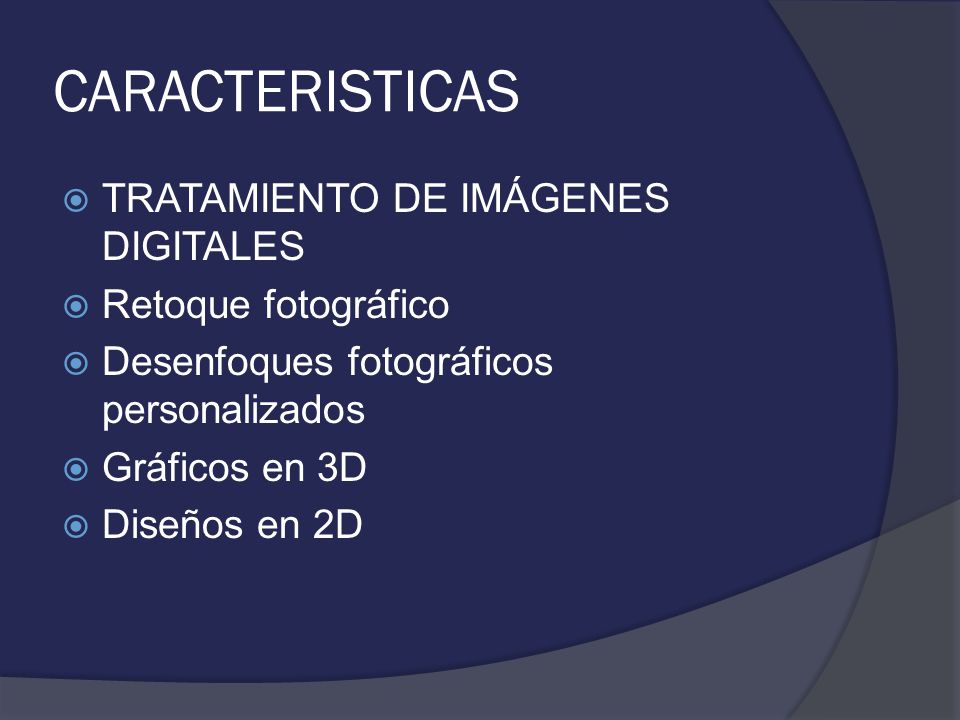 CARACTERISTICAS

TRATAMIENTO DE IMÁGENES DIGITALES
Retoque fotográfico
Desenfoques fotográficos personalizados
Gráficos en 3D
Diseños en 2D